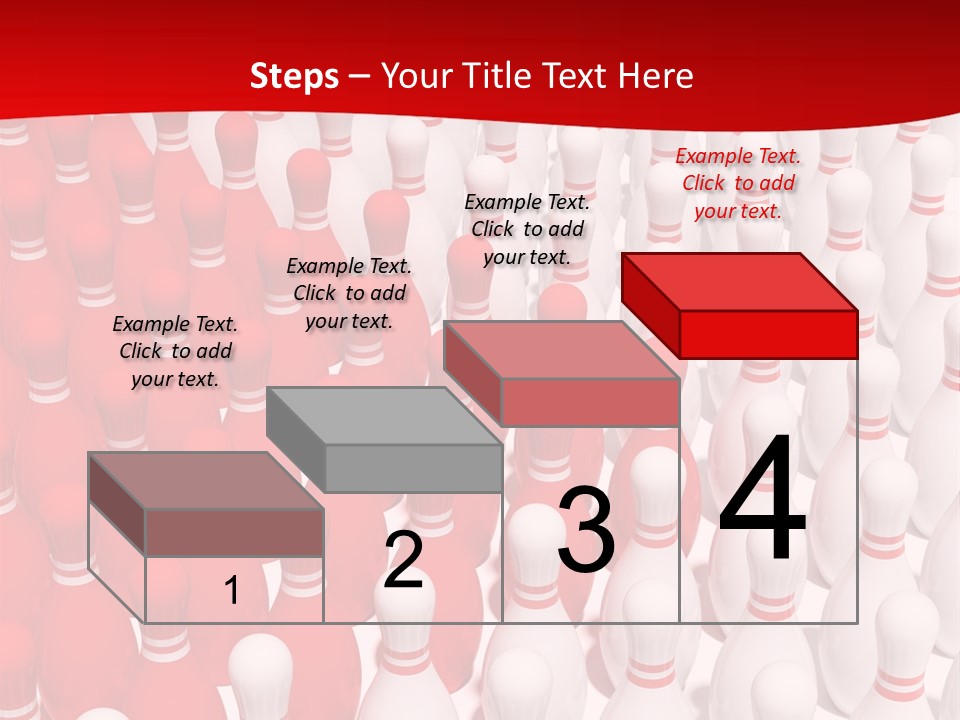 Steps – Your Title Text Here

Example Text. Click to add your text.

Example Text. Click to add your text.

Example Text. Click to add your text.

Example Text. Click to add your text.

1

2

3

4